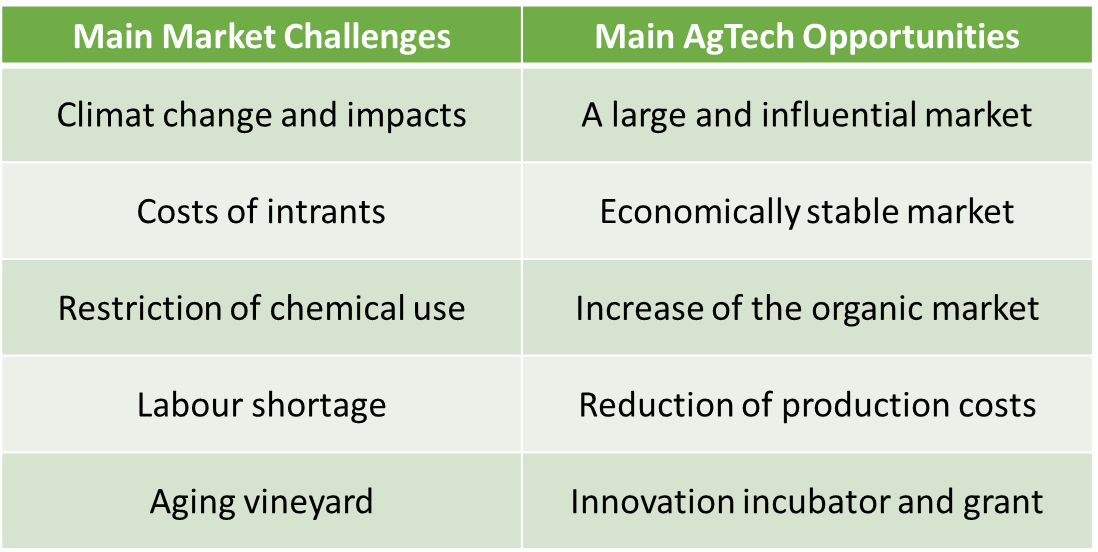 | Main Market Challenges | Main AgTech Opportunities |
|---|---|
| Climat change and impacts | A large and influential market |
| Costs of intrants | Economically stable market |
| Restriction of chemical use | Increase of the organic market |
| Labour shortage | Reduction of production costs |
| Aging vineyard | Innovation incubator and grant |